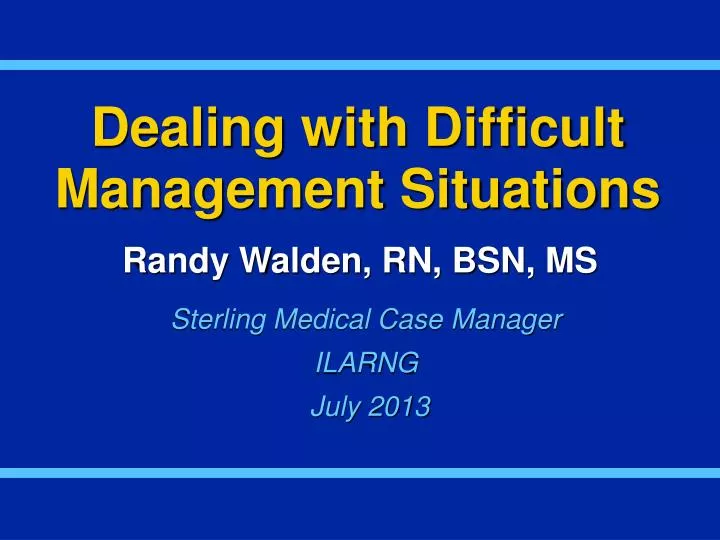 Dealing with Difficult Management Situations

Randy Walden, RN, BSN, MS

Sterling Medical Case Manager

ILARNG

July 2013